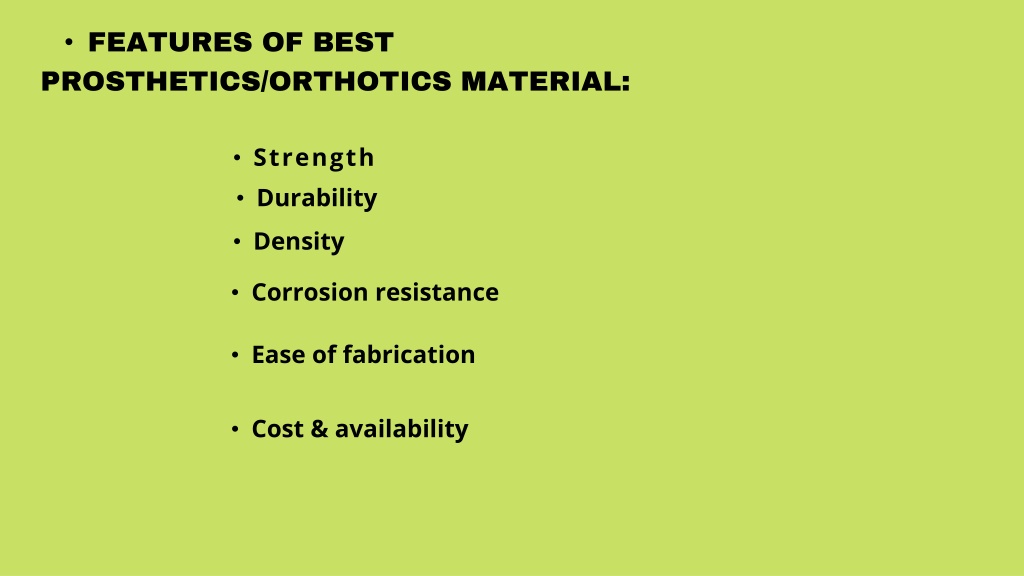 • FEATURES OF BEST PROSTHETICS/ORTHOTICS MATERIAL:

• Strength
• Durability
• Density
• Corrosion resistance
• Ease of fabrication
• Cost & availability